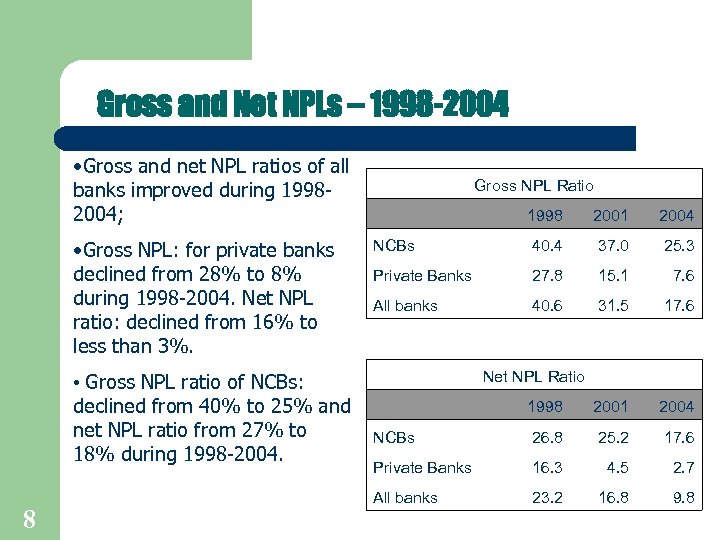 Gross and Net NPLs – 1998-2004

•Gross and net NPL ratios of all banks improved during 1998-2004;

•Gross NPL: for private banks declined from 28% to 8% during 1998-2004. Net NPL ratio: declined from 16% to less than 3%.

• Gross NPL ratio of NCBs: declined from 40% to 25% and net NPL ratio from 27% to 18% during 1998-2004.

Gross NPL Ratio

| | 1998 | 2001 | 2004 |
|---|---|---|---|
| NCBs | 40.4 | 37.0 | 25.3 |
| Private Banks | 27.8 | 15.1 | 7.6 |
| All banks | 40.6 | 31.5 | 17.6 |

Net NPL Ratio

| | 1998 | 2001 | 2004 |
|---|---|---|---|
| NCBs | 26.8 | 25.2 | 17.6 |
| Private Banks | 16.3 | 4.5 | 2.7 |
| All banks | 23.2 | 16.8 | 9.8 |

8